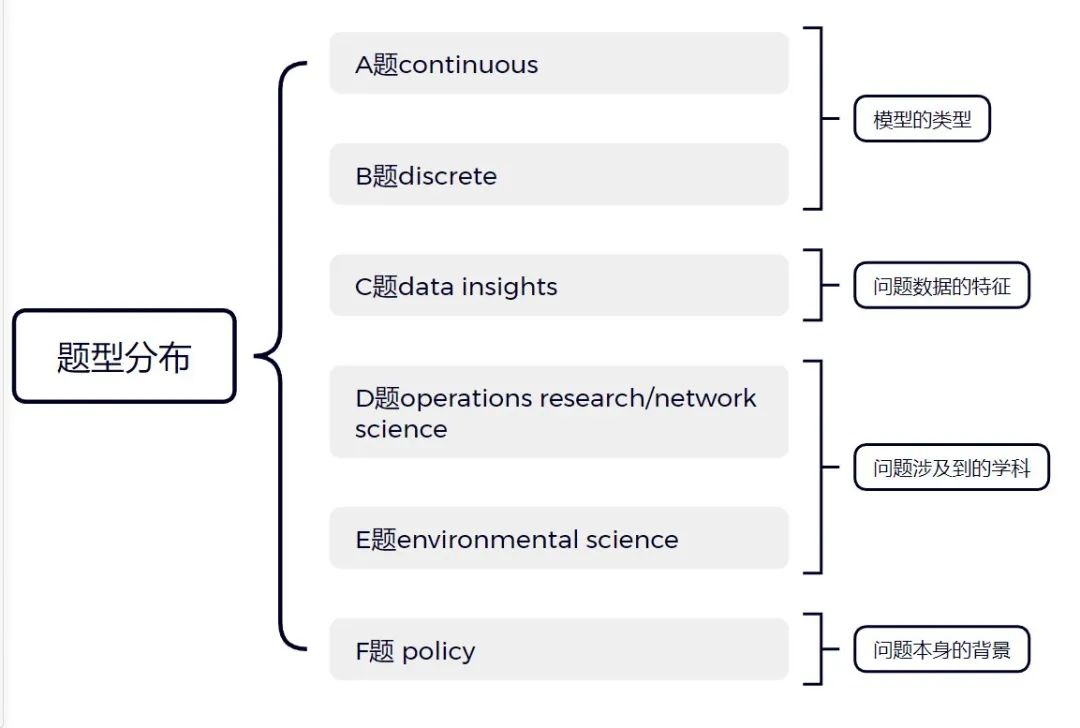 题型分布

A题continuous

B题discrete

模型的类型

C题data insights

问题数据的特征

D题operations research/network science

E题environmental science

问题涉及到的学科

F题 policy

问题本身的背景